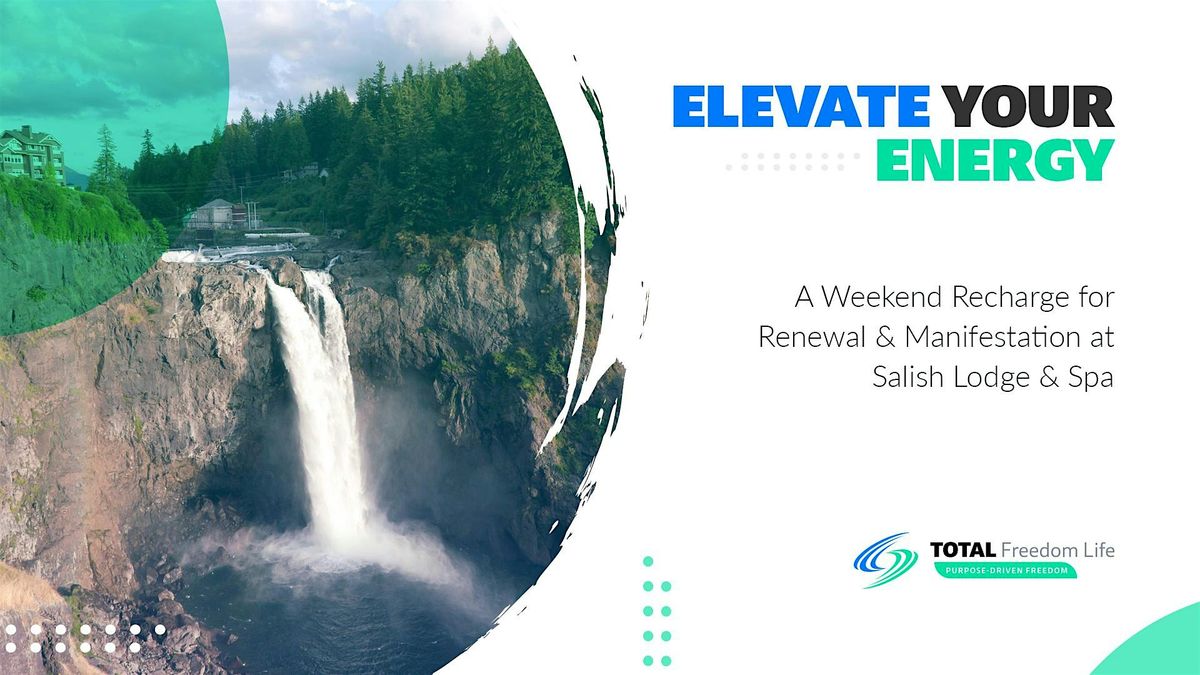 ELEVATE YOUR ENERGY

A Weekend Recharge for Renewal & Manifestation at Salish Lodge & Spa

TOTAL Freedom Life
PURPOSE-DRIVEN FREEDOM